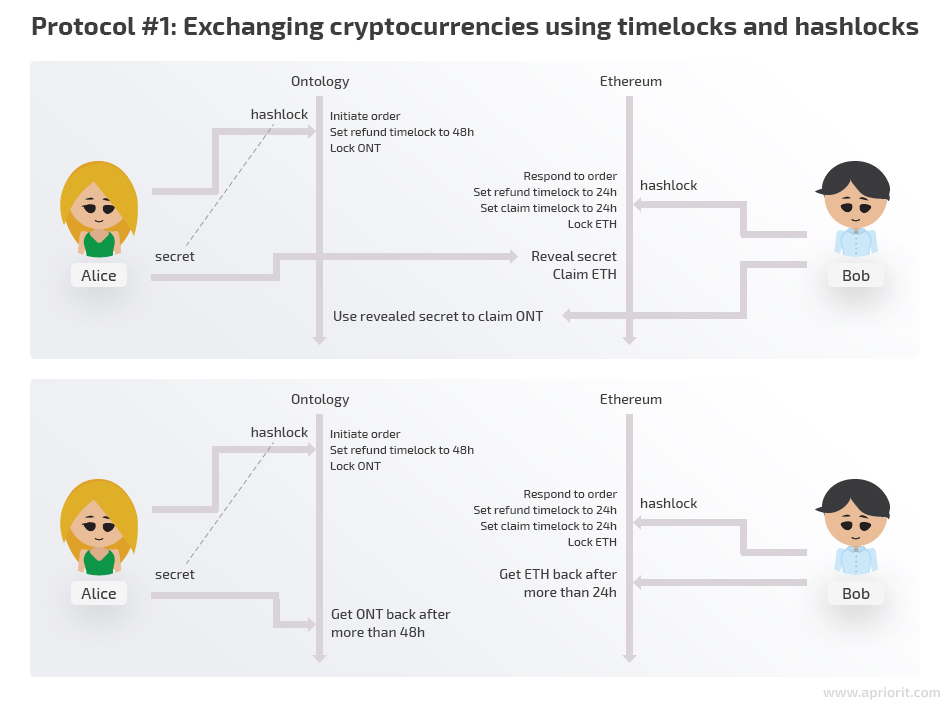 Protocol #1: Exchanging cryptocurrencies using timelocks and hashlocks

Ontology

Ethereum

hashlock

Initiate order
Set refund timelock to 48h
Lock ONT

Respond to order
Set refund timelock to 24h
Set claim timelock to 24h
Lock ETH

hashlock

secret

Reveal secret
Claim ETH

Alice

Bob

Use revealed secret to claim ONT

Ontology

Ethereum

hashlock

Initiate order
Set refund timelock to 48h
Lock ONT

Respond to order
Set refund timelock to 24h
Set claim timelock to 24h
Lock ETH

hashlock

secret

Get ETH back after
more than 24h

Alice

Bob

Get ONT back after
more than 48h

www.apriorit.com